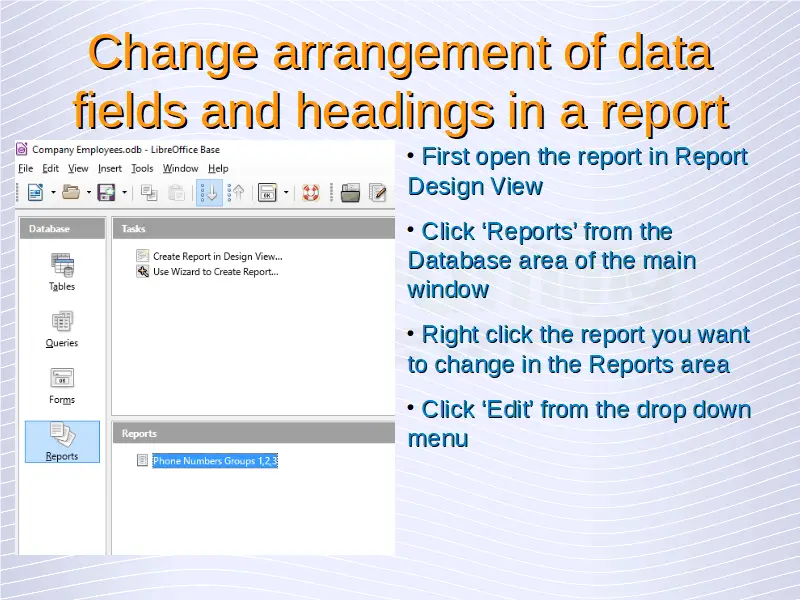 Change arrangement of data fields and headings in a report

Company Employees.odb - LibreOffice Base

File Edit View Insert Tools Window Help

Database

Tables

Queries

Forms

Reports

Tasks

Create Report in Design View...

Use Wizard to Create Report...

Reports

Phone Numbers Groups 1,2,3

• First open the report in Report Design View

• Click ‘Reports’ from the Database area of the main window

• Right click the report you want to change in the Reports area

• Click ‘Edit’ from the drop down menu